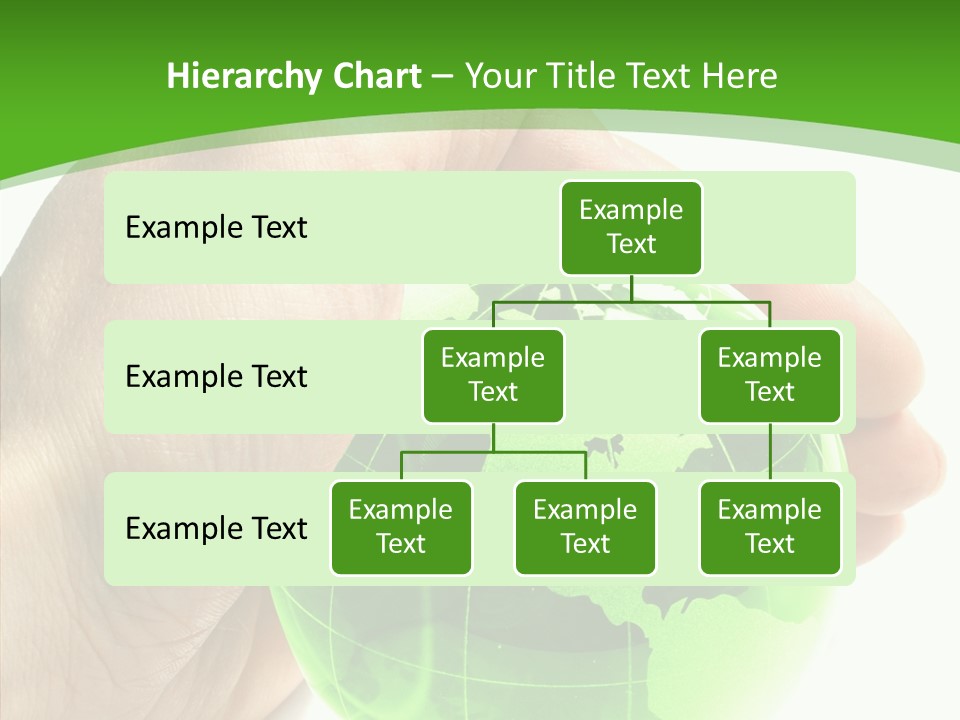 Hierarchy Chart – Your Title Text Here

Example Text

Example Text

Example Text

Example Text

Example Text

Example Text

Example Text

Example Text

Example Text